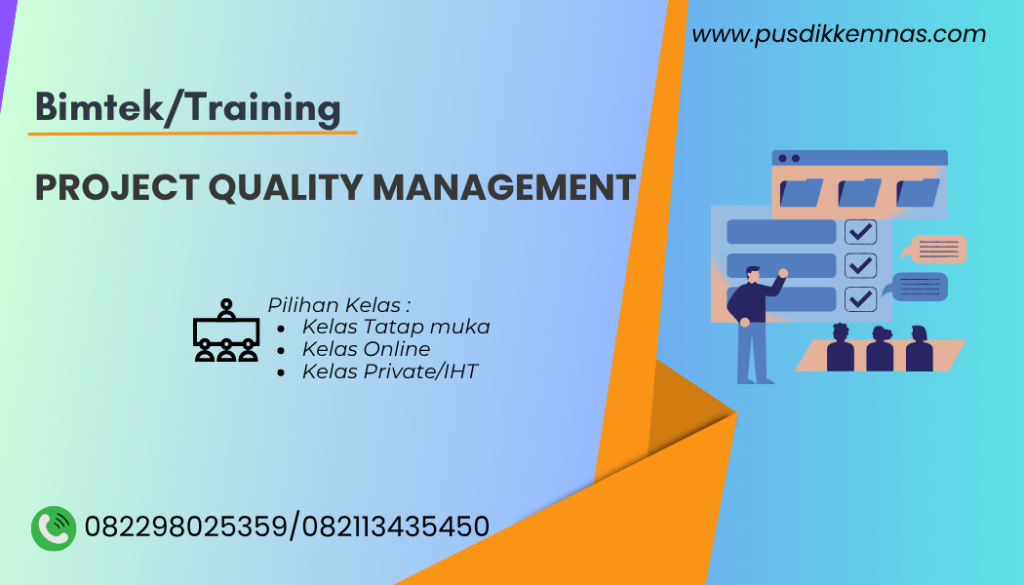 www.pusdikkemnas.com

Bimtek/Training

PROJECT QUALITY MANAGEMENT

Pilihan Kelas :
- Kelas Tatap muka
- Kelas Online
- Kelas Private/IHT

082298025359/082113435450